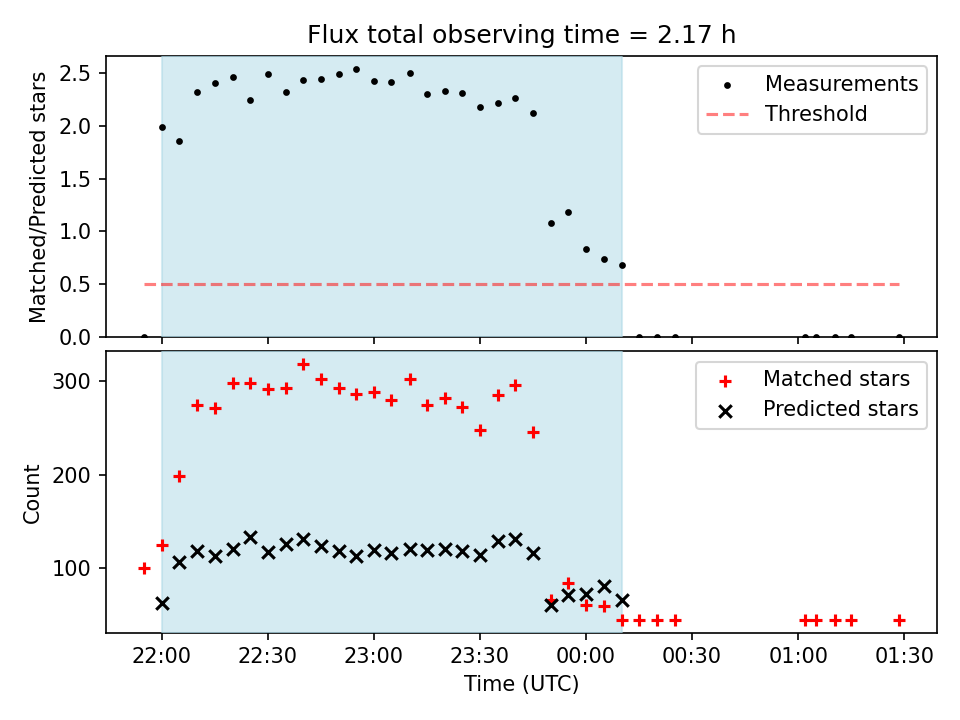 Flux total observing time = 2.17 h

Matched/Predicted stars

2.5
2.0
1.5
1.0
0.5
0.0

Measurements
Threshold

Count

300
200
100

Matched stars
Predicted stars

22:00
22:30
23:00
23:30
00:00
00:30
01:00
01:30

Time (UTC)